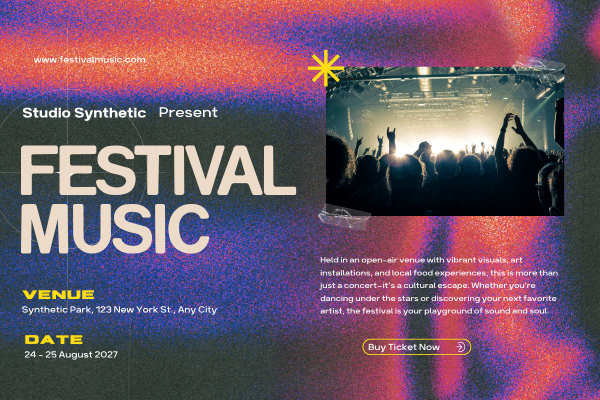 www.festivalmusic.com

Studio Synthetic Present

FESTIVAL MUSIC

VENUE
Synthetic Park, 123 New York St , Any City

DATE
24 - 25 August 2027

Held in an open-air venue with vibrant visuals, art installations, and local food experiences, this is more than just a concert—it's a cultural escape. Whether you're dancing under the stars or discovering your next favorite artist, the festival is your playground of sound and soul.

Buy Ticket Now